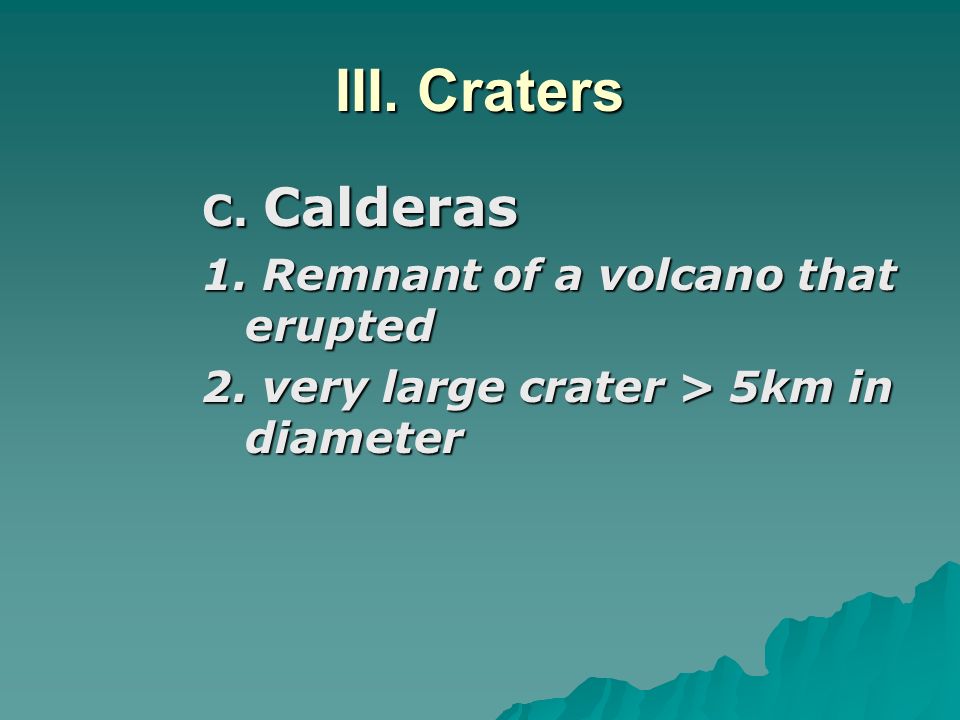 III. Craters

C. Calderas

1. Remnant of a volcano that erupted

2. very large crater > 5km in diameter